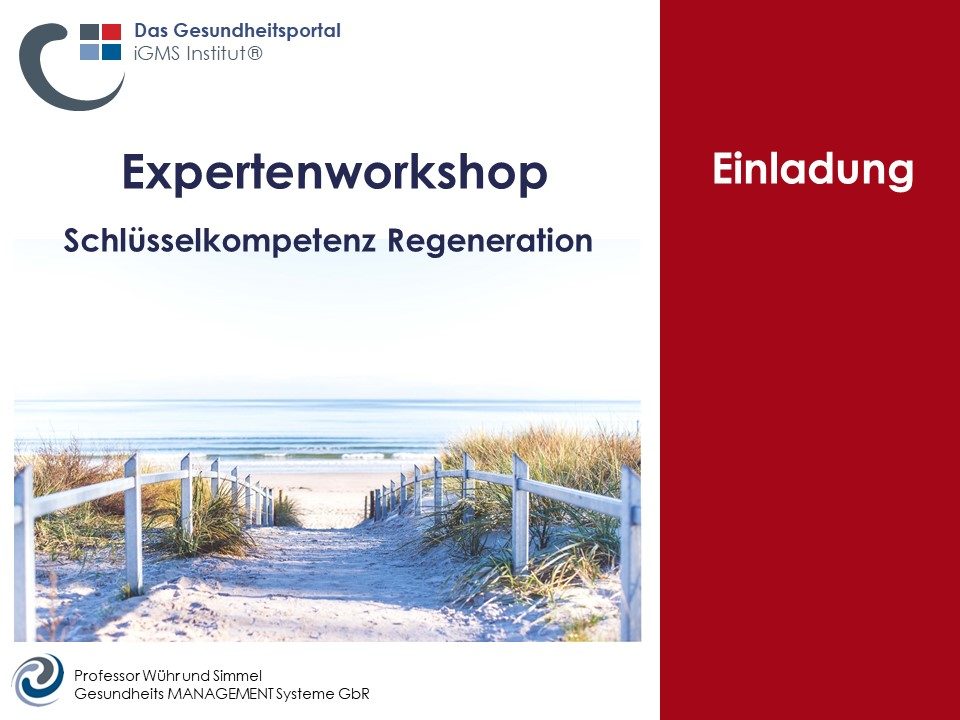 Das Gesundheitsportal
iGMS Institut®

Expertenworkshop

Schlüsselkompetenz Regeneration

Einladung

Professor Wühr und Simmel
Gesundheits MANAGEMENT Systeme GbR